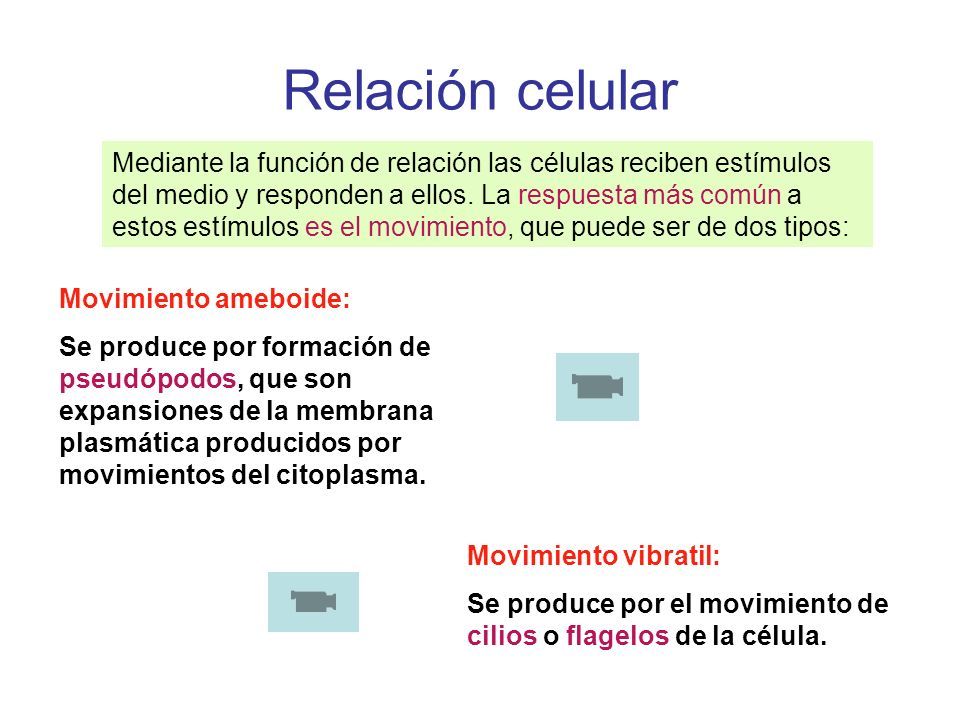 Relación celular

Mediante la función de relación las células reciben estímulos del medio y responden a ellos. La respuesta más común a estos estímulos es el movimiento, que puede ser de dos tipos:

Movimiento ameboide:

Se produce por formación de pseudópodos, que son expansiones de la membrana plasmática producidos por movimientos del citoplasma.

Movimiento vibratil:

Se produce por el movimiento de cilios o flagelos de la célula.